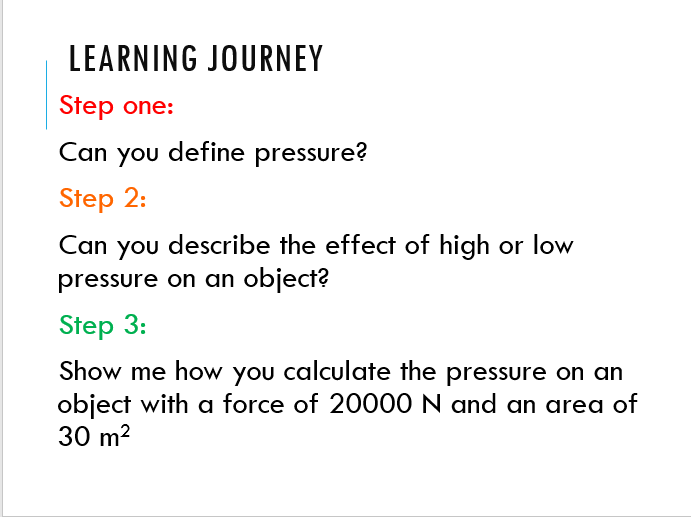 LEARNING JOURNEY

Step one:

Can you define pressure?

Step 2:

Can you describe the effect of high or low pressure on an object?

Step 3:

Show me how you calculate the pressure on an object with a force of 20000 N and an area of 30 $m^2$